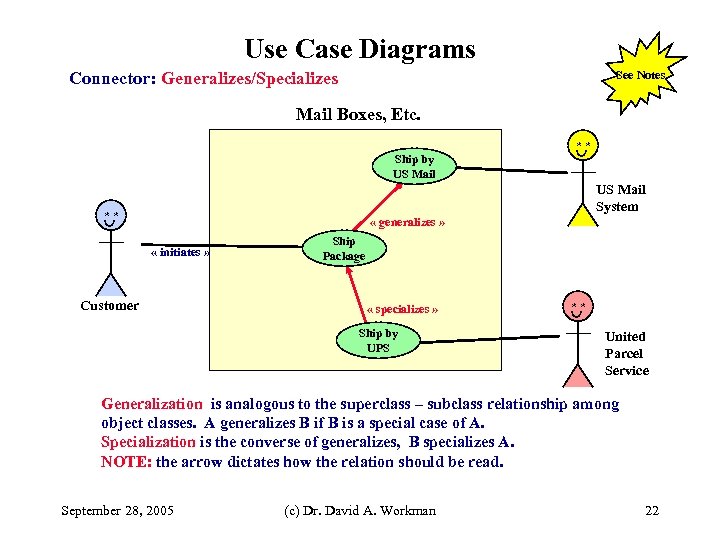 Use Case Diagrams

Connector: Generalizes/Specializes

See Notes

Mail Boxes, Etc.

Ship by US Mail

US Mail System

« generalizes »

Ship Package

« initiates »

Customer

« specializes »

Ship by UPS

United Parcel Service

Generalization is analogous to the superclass – subclass relationship among object classes. A generalizes B if B is a special case of A.
Specialization is the converse of generalizes, B specializes A.
NOTE: the arrow dictates how the relation should be read.

September 28, 2005 (c) Dr. David A. Workman 22